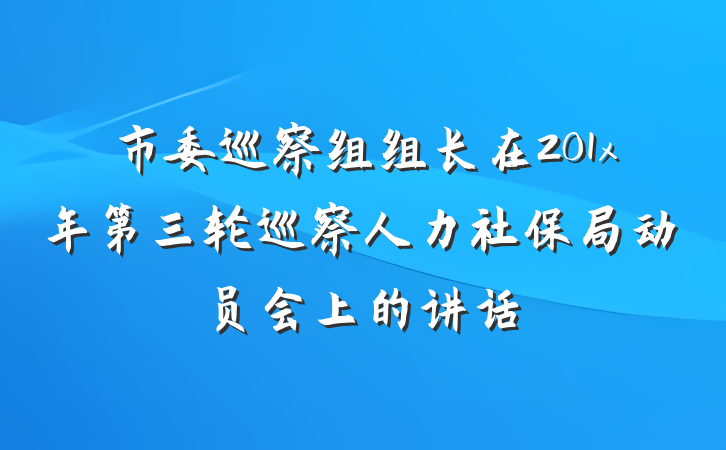 市委巡察组组长在201x年第三轮巡察人力社保局动员会上的讲话